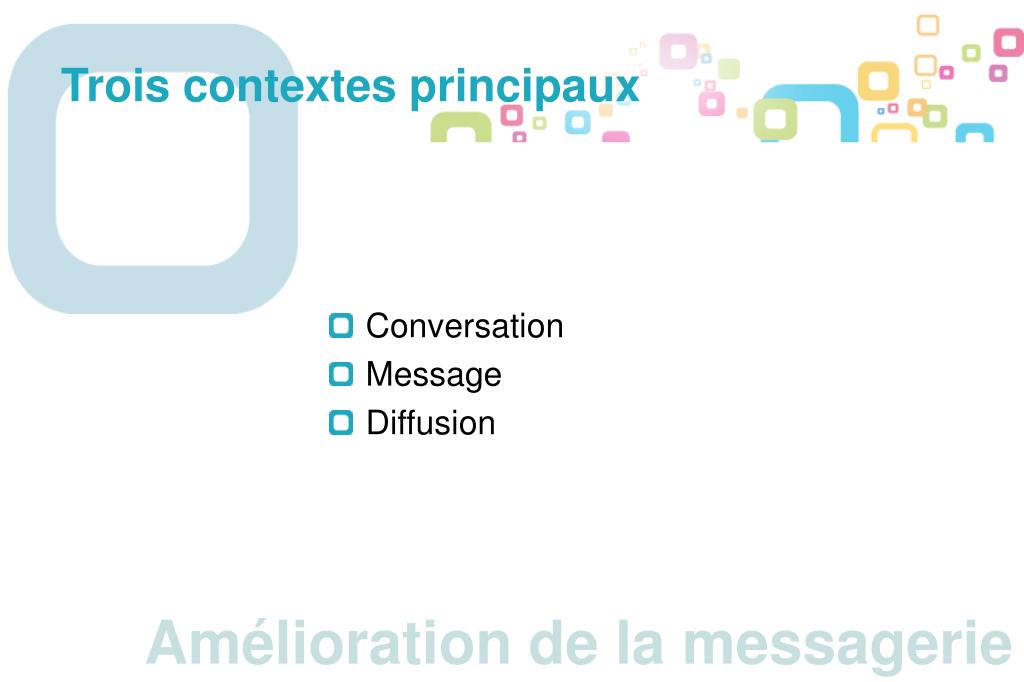 Trois contextes principaux

Conversation
Message
Diffusion

Amélioration de la messagerie